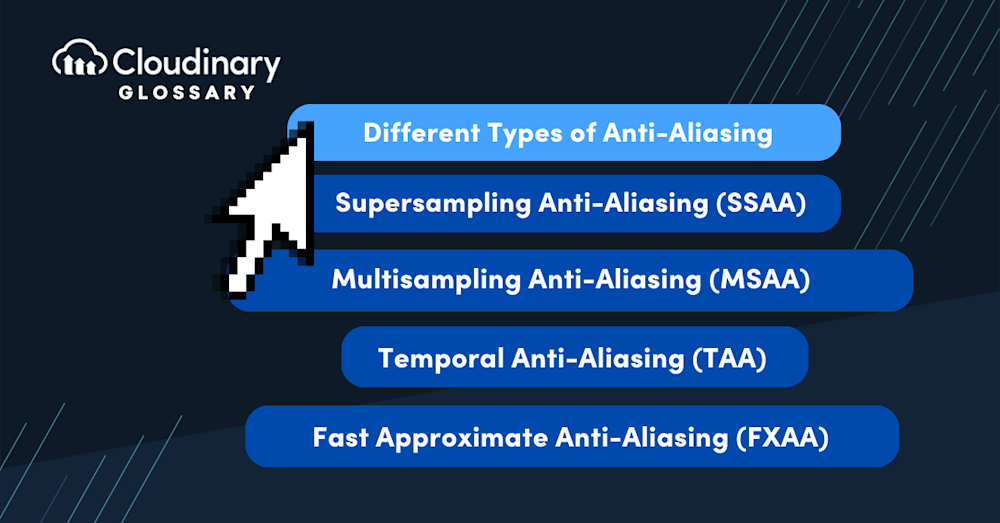 Cloudinary
GLOSSARY

Different Types of Anti-Aliasing

Supersampling Anti-Aliasing (SSAA)

Multisampling Anti-Aliasing (MSAA)

Temporal Anti-Aliasing (TAA)

Fast Approximate Anti-Aliasing (FXAA)